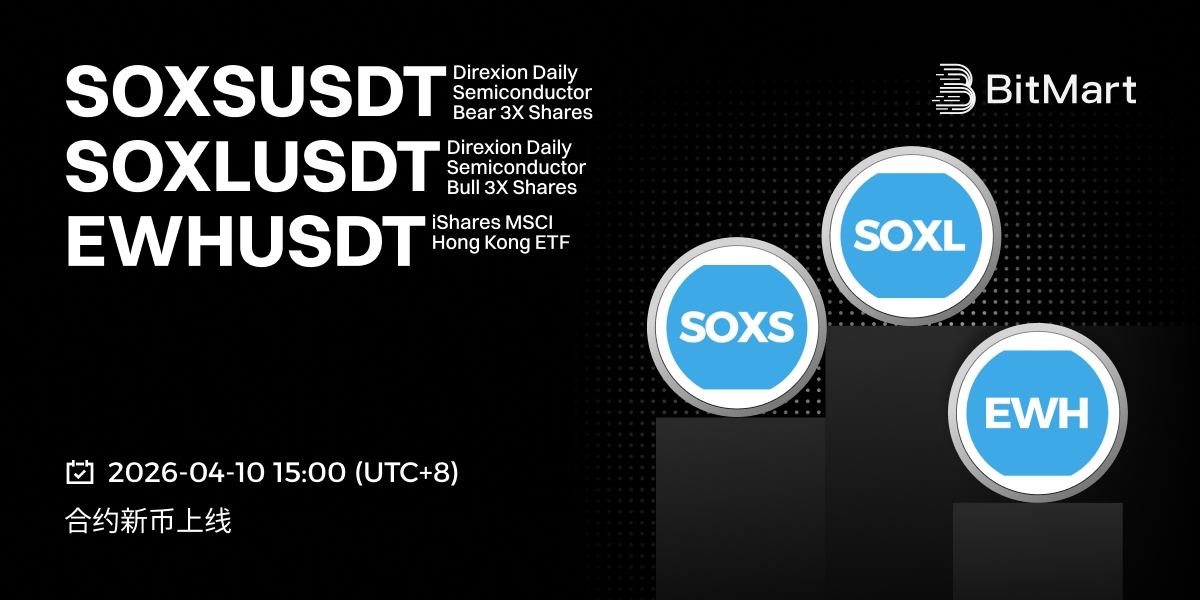 SOXSUSDT Direxion Daily Semiconductor Bear 3X Shares
SOXLUSDT Direxion Daily Semiconductor Bull 3X Shares
EWHUSDT iShares MSCI Hong Kong ETF

BitMart

SOXL

SOXS

EWH

2026-04-10 15:00 (UTC+8)

合约新币上线